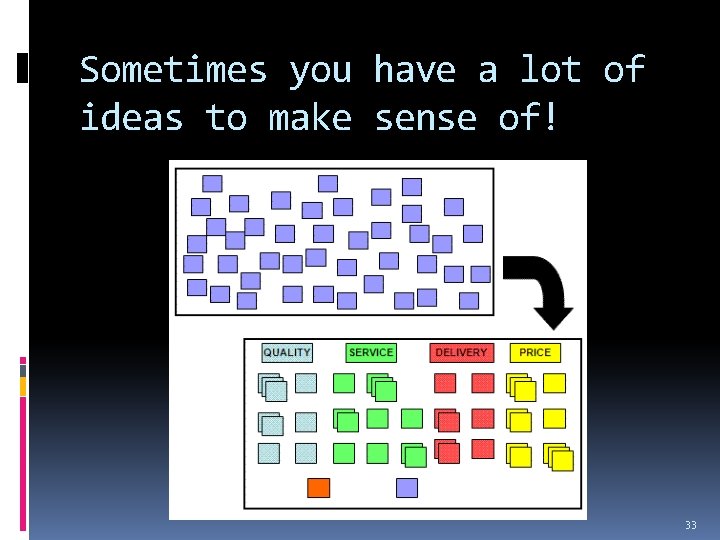 Sometimes you have a lot of ideas to make sense of!

QUALITY
SERVICE
DELIVERY
PRICE

33